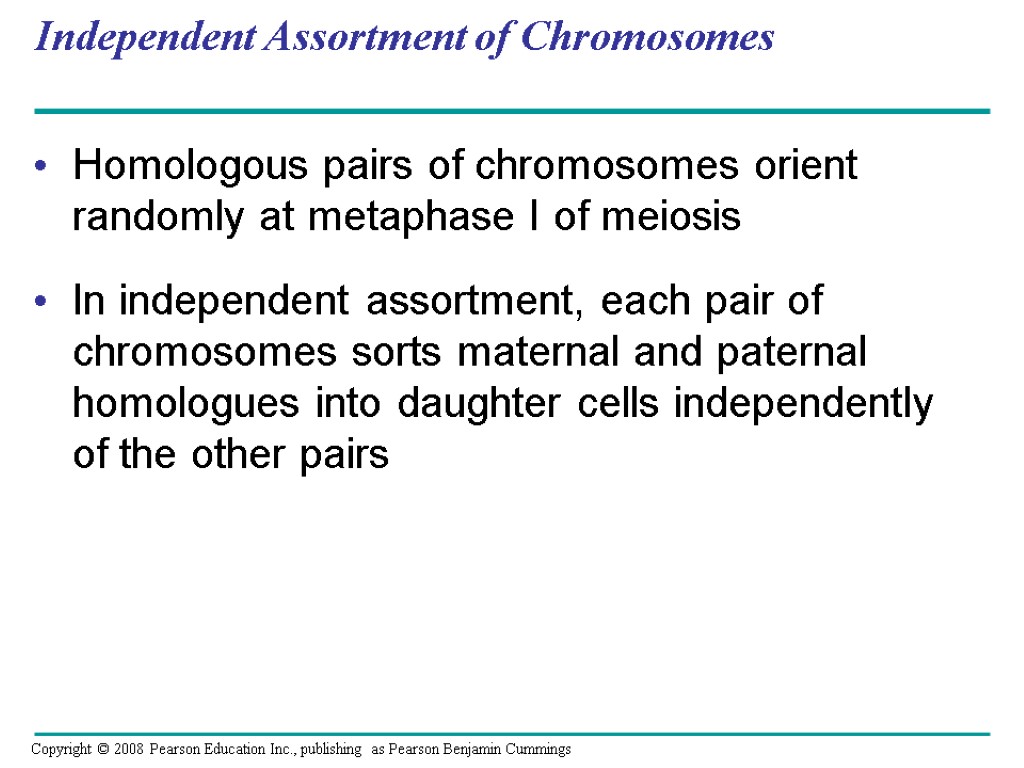 Independent Assortment of Chromosomes

• Homologous pairs of chromosomes orient randomly at metaphase I of meiosis

• In independent assortment, each pair of chromosomes sorts maternal and paternal homologues into daughter cells independently of the other pairs

Copyright © 2008 Pearson Education Inc., publishing as Pearson Benjamin Cummings